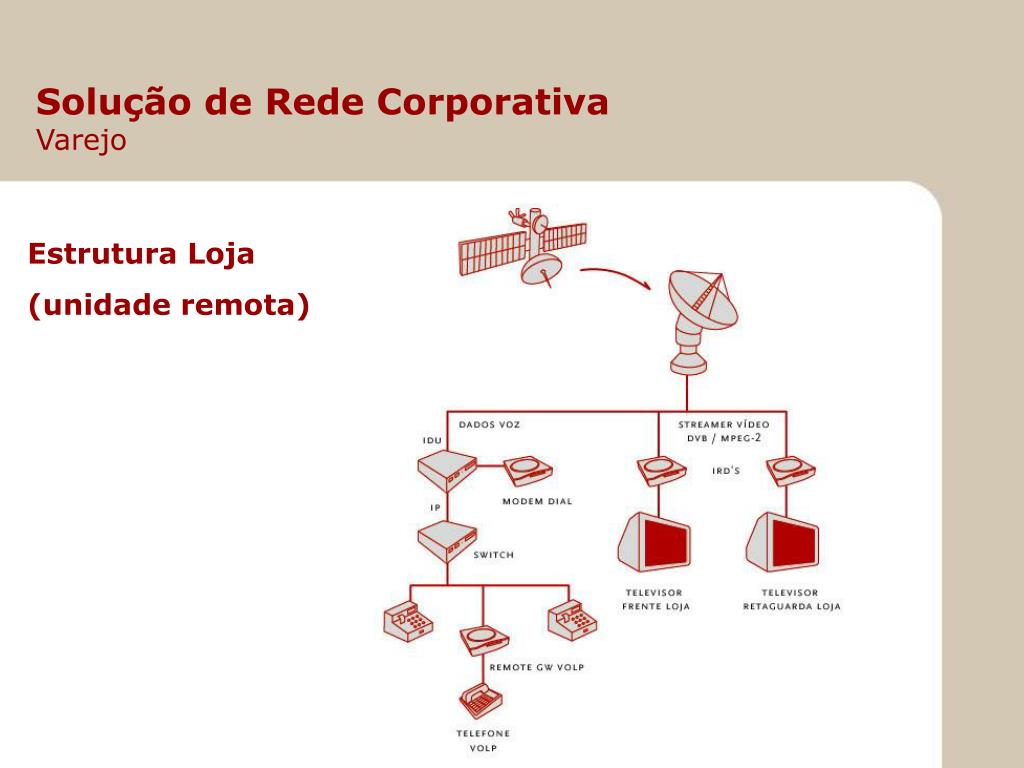 Solução de Rede Corporativa
Varejo

Estrutura Loja
(unidade remota)

DADOS VOZ
IDU
MODEM DIAL
IP
SWITCH
REMOTE GW VOLP
TELEFONE VOLP
STREAMER VÍDEO DVB / MPEG-2
IRD'S
TELEVISOR FRENTE LOJA
TELEVISOR RETAGUARDA LOJA